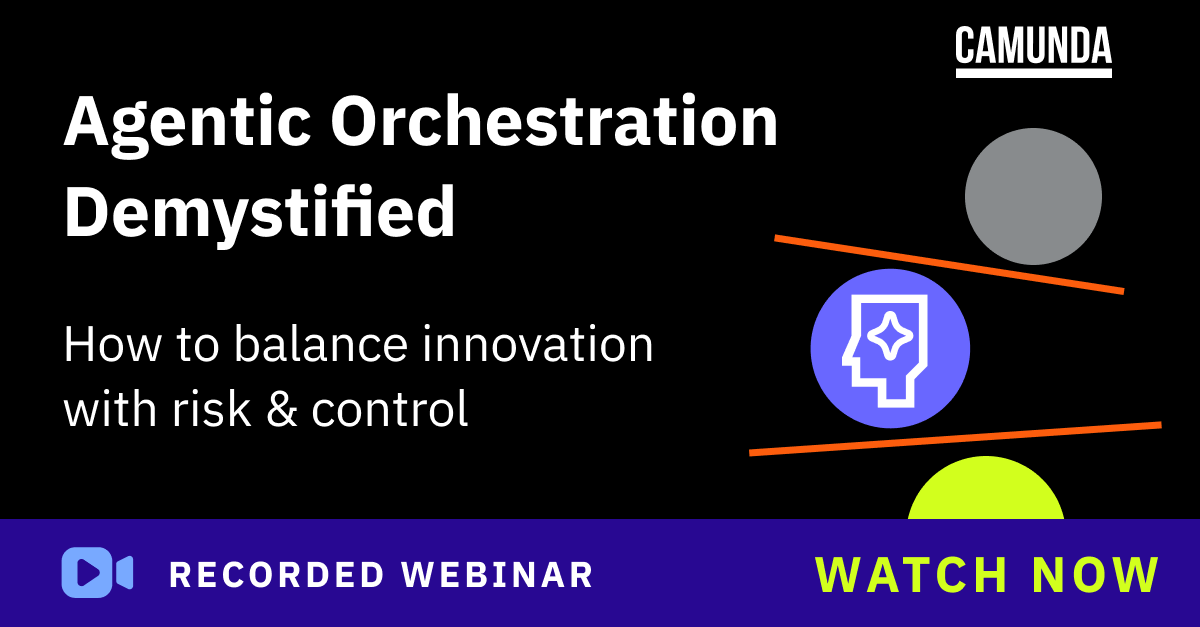 CAMUNDA

Agentic Orchestration Demystified

How to balance innovation with risk & control

RECORDED WEBINAR

WATCH NOW